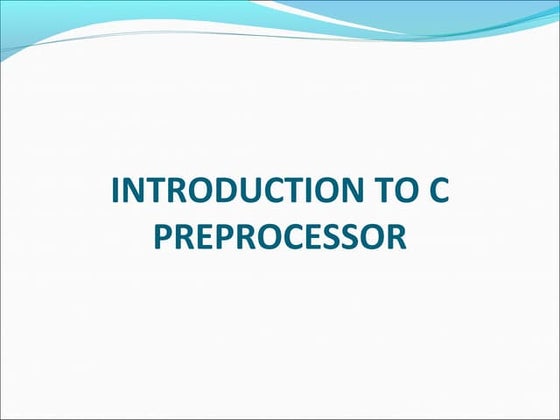 INTRODUCTION TO C PREPROCESSOR